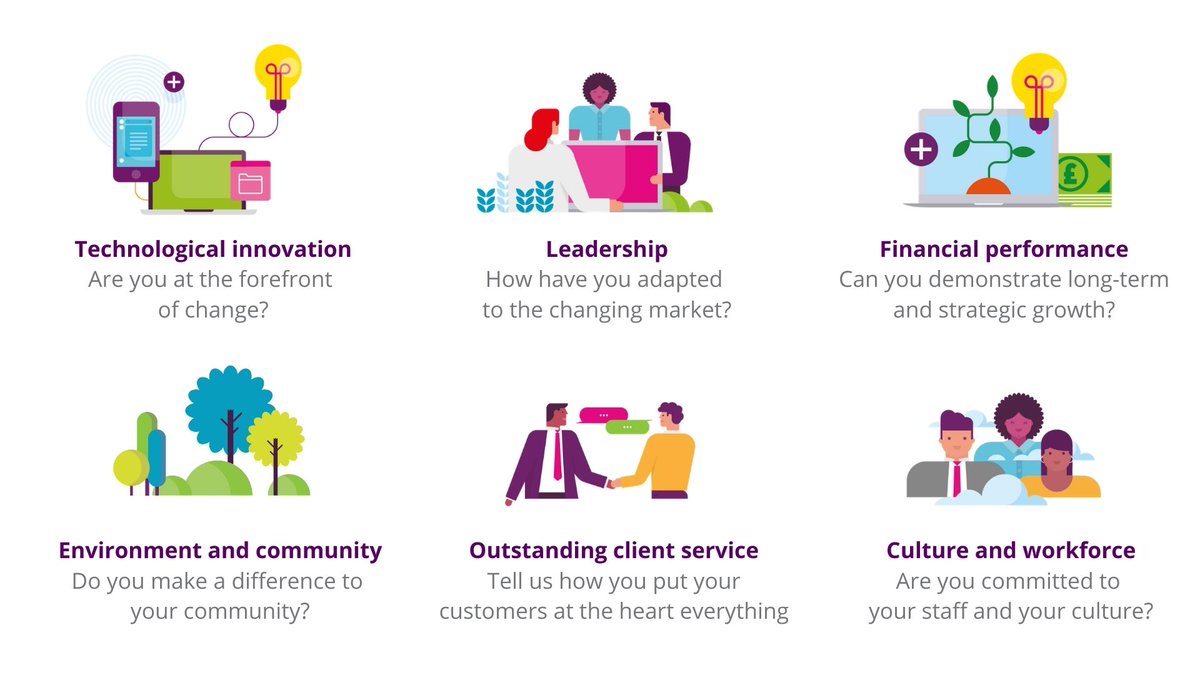 Technological innovation
Are you at the forefront of change?

Leadership
How have you adapted to the changing market?

Financial performance
Can you demonstrate long-term and strategic growth?

Environment and community
Do you make a difference to your community?

Outstanding client service
Tell us how you put your customers at the heart everything

Culture and workforce
Are you committed to your staff and your culture?